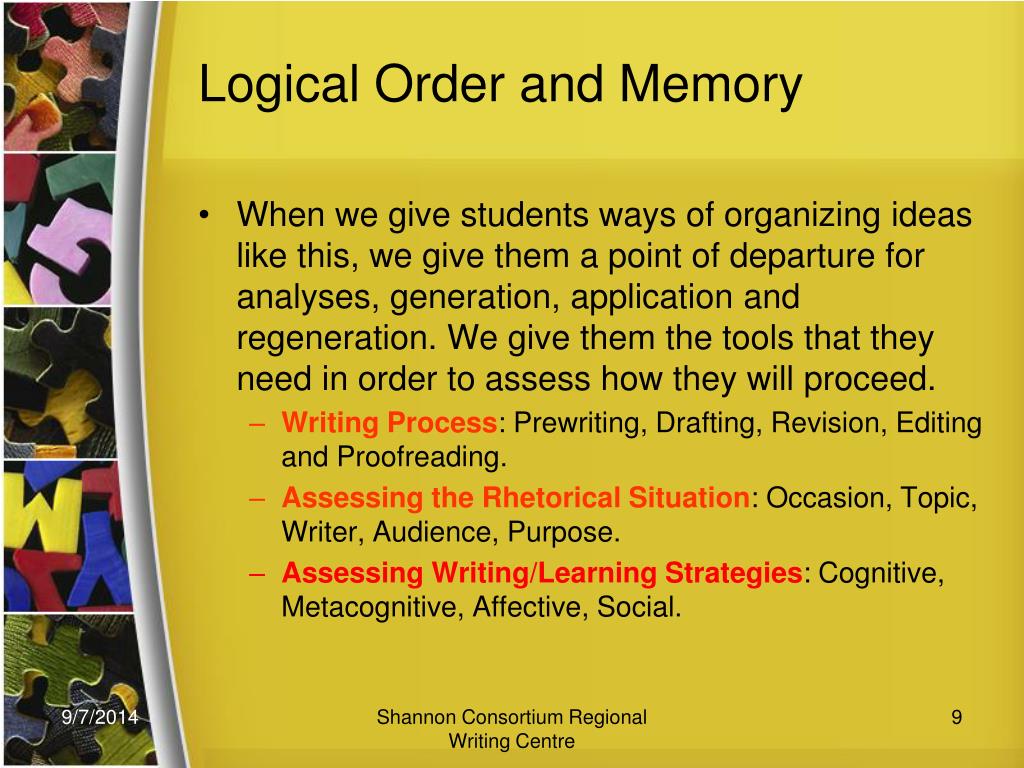 Logical Order and Memory

• When we give students ways of organizing ideas like this, we give them a point of departure for analyses, generation, application and regeneration. We give them the tools that they need in order to assess how they will proceed.
– Writing Process: Prewriting, Drafting, Revision, Editing and Proofreading.
– Assessing the Rhetorical Situation: Occasion, Topic, Writer, Audience, Purpose.
– Assessing Writing/Learning Strategies: Cognitive, Metacognitive, Affective, Social.

9/7/2014

Shannon Consortium Regional Writing Centre

9